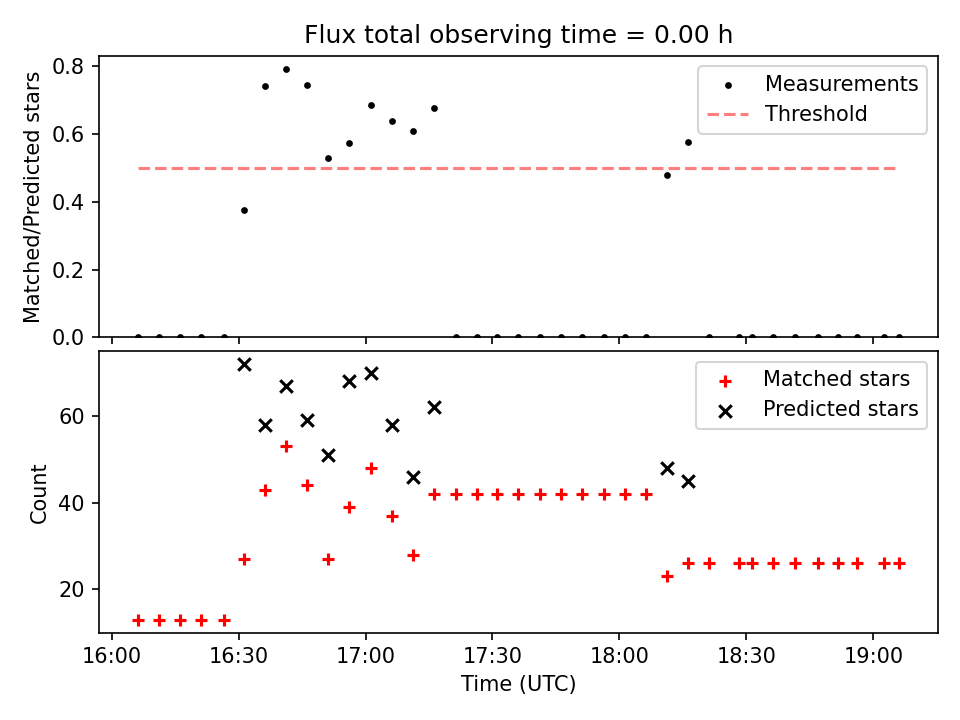 Flux total observing time = 0.00 h

Matched/Predicted stars

0.8
0.6
0.4
0.2
0.0

Measurements
Threshold

Count

60
40
20

Matched stars
Predicted stars

16:00
16:30
17:00
17:30
18:00
18:30
19:00

Time (UTC)